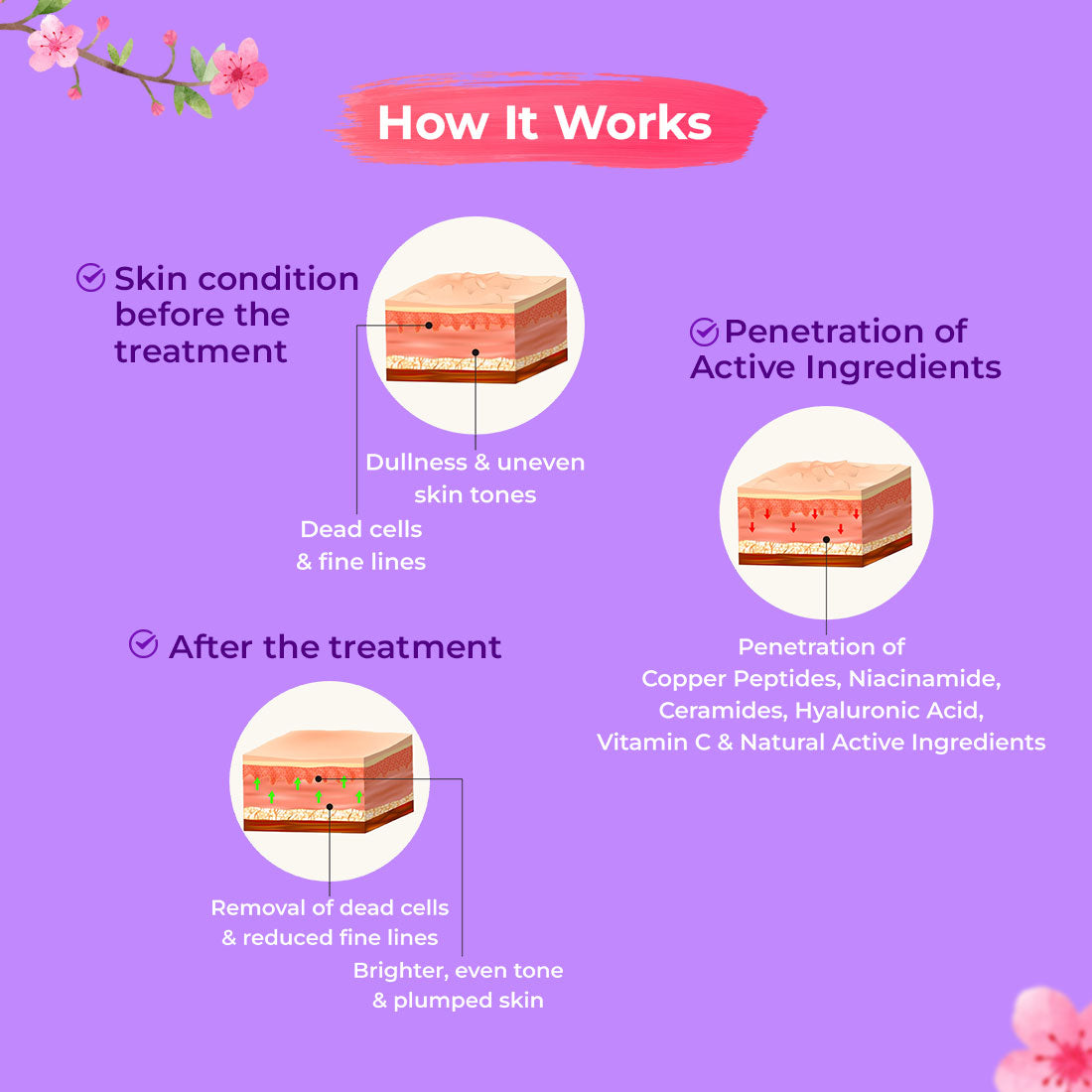 How It Works

Skin condition before the treatment

Dullness & uneven skin tones

Dead cells & fine lines

Penetration of Active Ingredients

Penetration of Copper Peptides, Niacinamide, Ceramides, Hyaluronic Acid, Vitamin C & Natural Active Ingredients

After the treatment

Removal of dead cells & reduced fine lines

Brighter, even tone & plumped skin